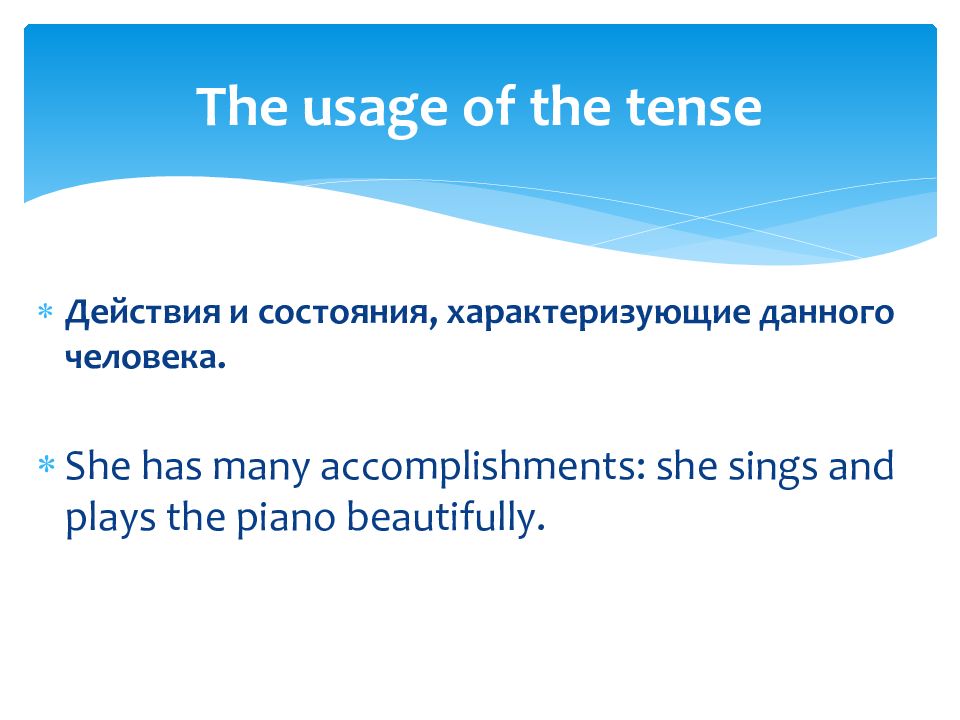 The usage of the tense

* Действия и состояния, характеризующие данного человека.

* She has many accomplishments: she sings and plays the piano beautifully.